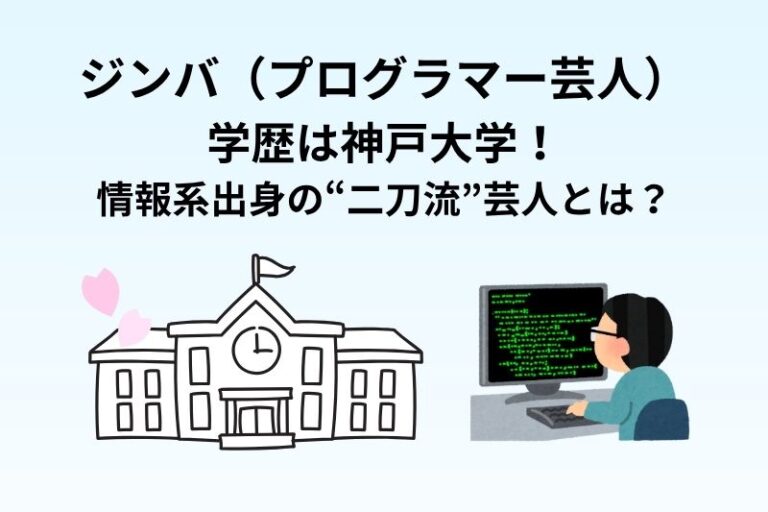 ジンバ（プログラマー芸人）
学歴は神戸大学！
情報系出身の“二刀流”芸人とは？